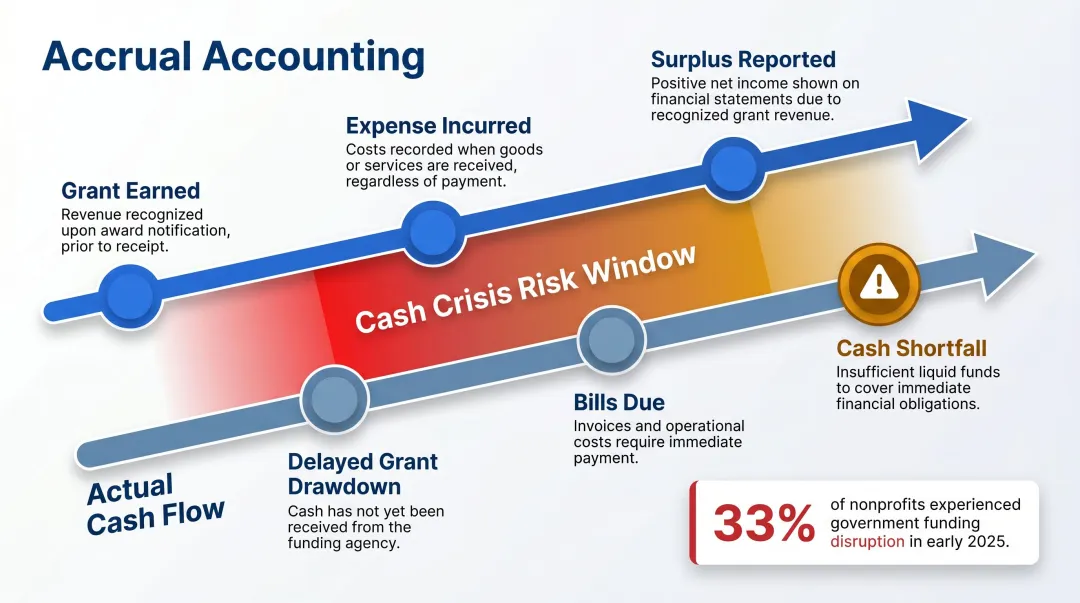 Accrual Accounting

Grant Earned
Revenue recognized upon award notification, prior to receipt.

Expense Incurred
Costs recorded when goods or services are received, regardless of payment.

Surplus Reported
Positive net income shown on financial statements due to recognized grant revenue.

Cash Crisis Risk Window

Actual Cash Flow

Delayed Grant Drawdown
Cash has not yet been received from the funding agency.

Bills Due
Invoices and operational costs require immediate payment.

Cash Shortfall
Insufficient liquid funds to cover immediate financial obligations.

33% of nonprofits experienced government funding disruption in early 2025.